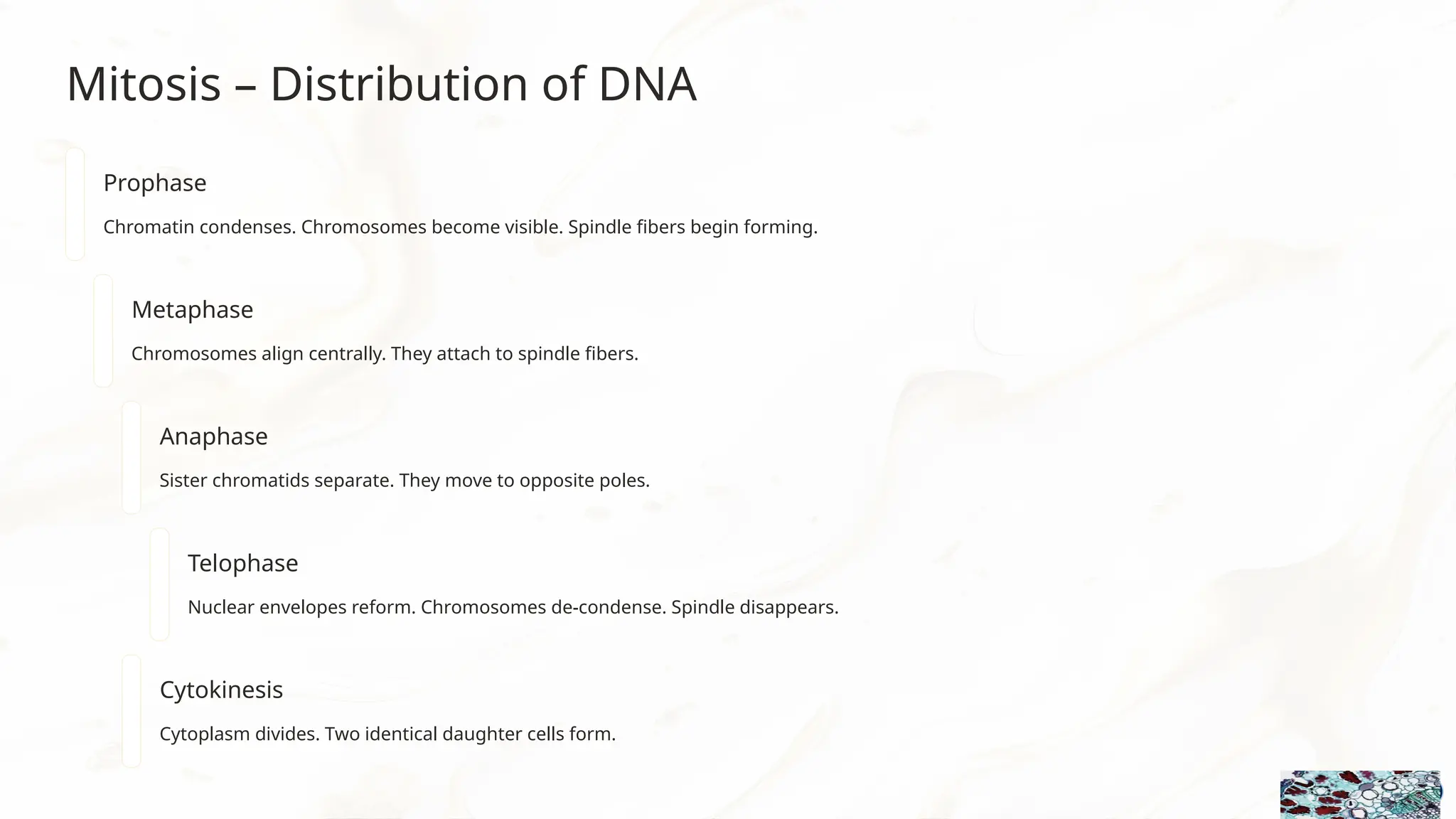 Mitosis – Distribution of DNA

Prophase

Chromatin condenses. Chromosomes become visible. Spindle fibers begin forming.

Metaphase

Chromosomes align centrally. They attach to spindle fibers.

Anaphase

Sister chromatids separate. They move to opposite poles.

Telophase

Nuclear envelopes reform. Chromosomes de-condense. Spindle disappears.

Cytokinesis

Cytoplasm divides. Two identical daughter cells form.